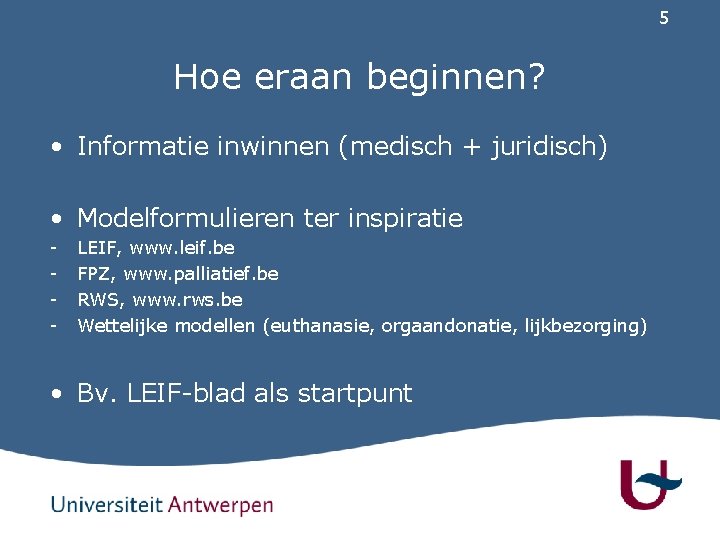 5

Hoe eraan beginnen?

• Informatie inwinnen (medisch + juridisch)

• Modelformulieren ter inspiratie
- LEIF, www.leif.be
- FPZ, www.palliatief.be
- RWS, www.rws.be
- Wettelijke modellen (euthanasie, orgaandonatie, lijkbezorging)

• Bv. LEIF-blad als startpunt

Universiteit Antwerpen